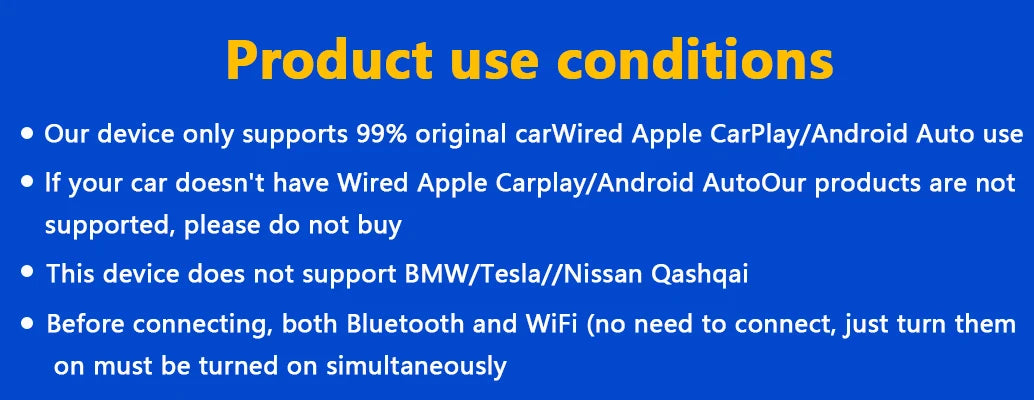 Product use conditions

• Our device only supports 99% original carWired Apple CarPlay/Android Auto use

• If your car doesn't have Wired Apple Carplay/Android AutoOur products are not supported, please do not buy

• This device does not support BMW/Tesla//Nissan Qashqai

• Before connecting, both Bluetooth and WiFi (no need to connect, just turn them on must be turned on simultaneously